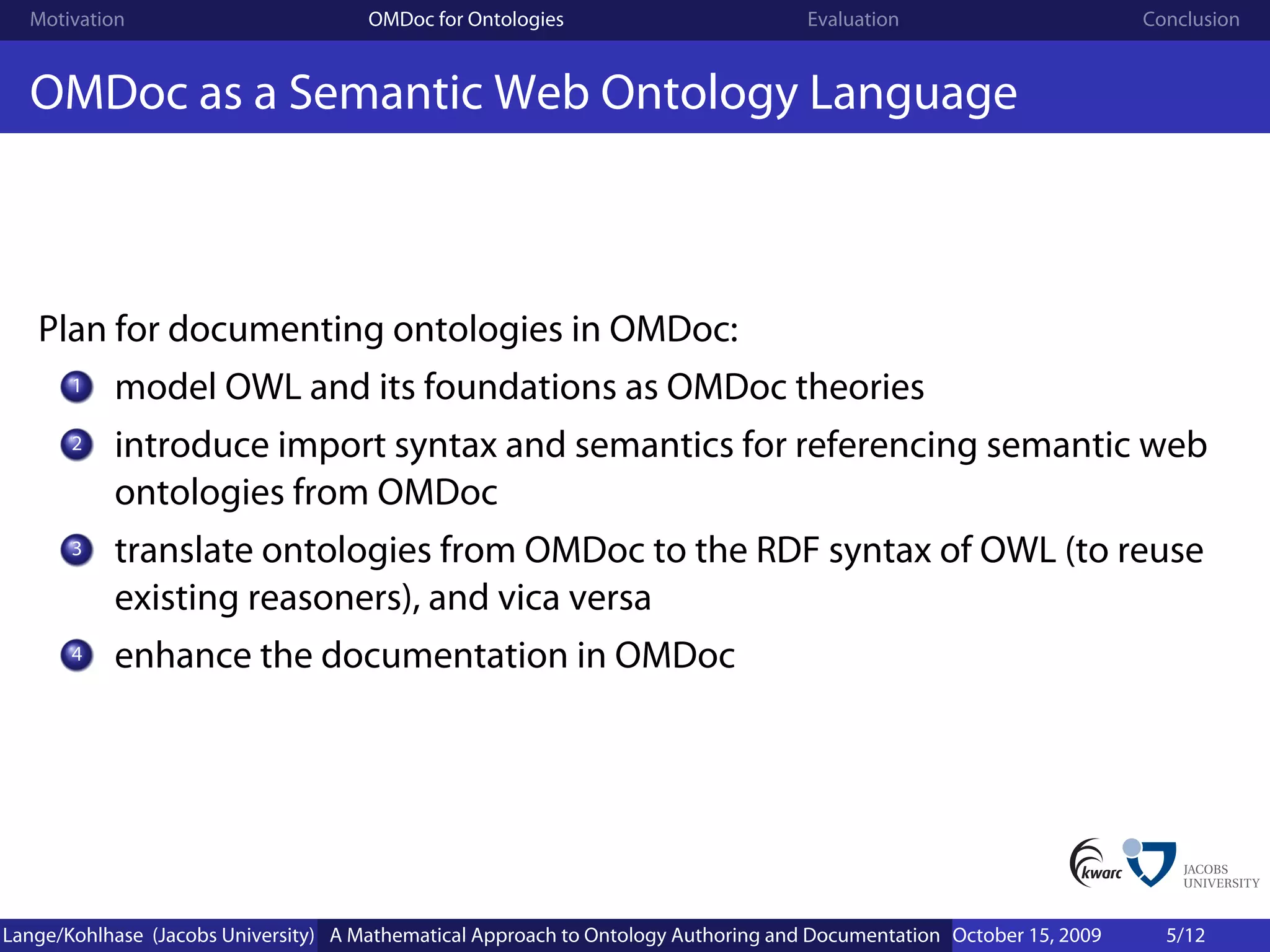 Motivation OMDoc for Ontologies Evaluation Conclusion

OMDoc as a Semantic Web Ontology Language

Plan for documenting ontologies in OMDoc:

1 model OWL and its foundations as OMDoc theories

2 introduce import syntax and semantics for referencing semantic web ontologies from OMDoc

3 translate ontologies from OMDoc to the RDF syntax of OWL (to reuse existing reasoners), and vica versa

4 enhance the documentation in OMDoc

kwarc JACOBS UNIVERSITY

Lange/Kohlhase (Jacobs University) A Mathematical Approach to Ontology Authoring and Documentation October 15, 2009 5/12